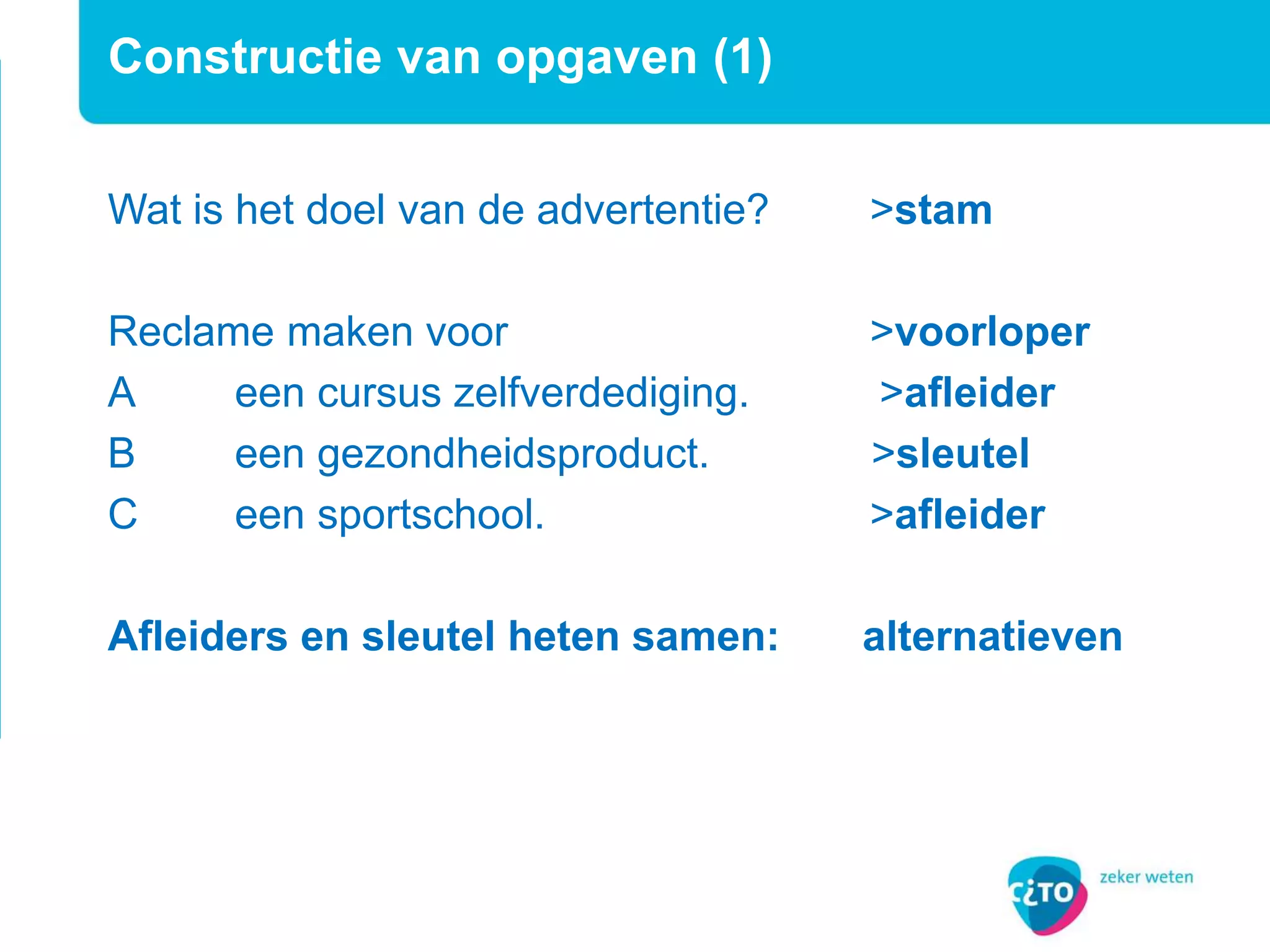 Constructie van opgaven (1)

Wat is het doel van de advertentie? >stam

Reclame maken voor >voorloper
A een cursus zelfverdediging. >afleider
B een gezondheidsproduct. >sleutel
C een sportschool. >afleider

Afleiders en sleutel heten samen: alternatieven

CiTO zeker weten